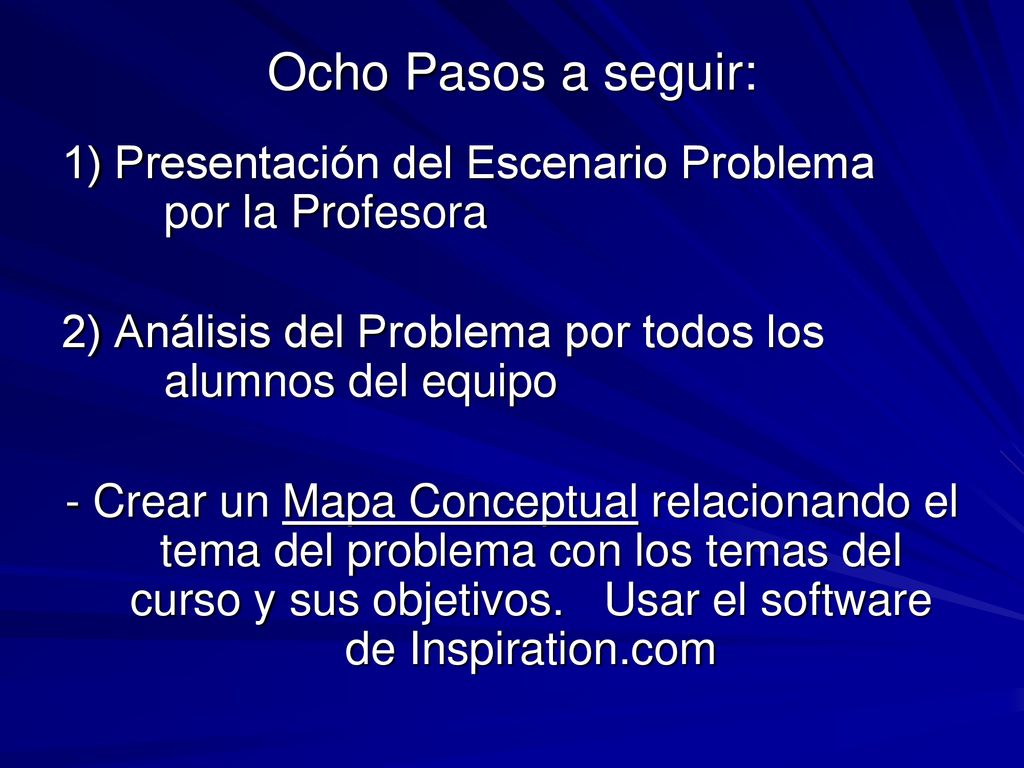 Ocho Pasos a seguir:

1) Presentación del Escenario Problema por la Profesora

2) Análisis del Problema por todos los alumnos del equipo

- Crear un Mapa Conceptual relacionando el tema del problema con los temas del curso y sus objetivos. Usar el software de Inspiration.com